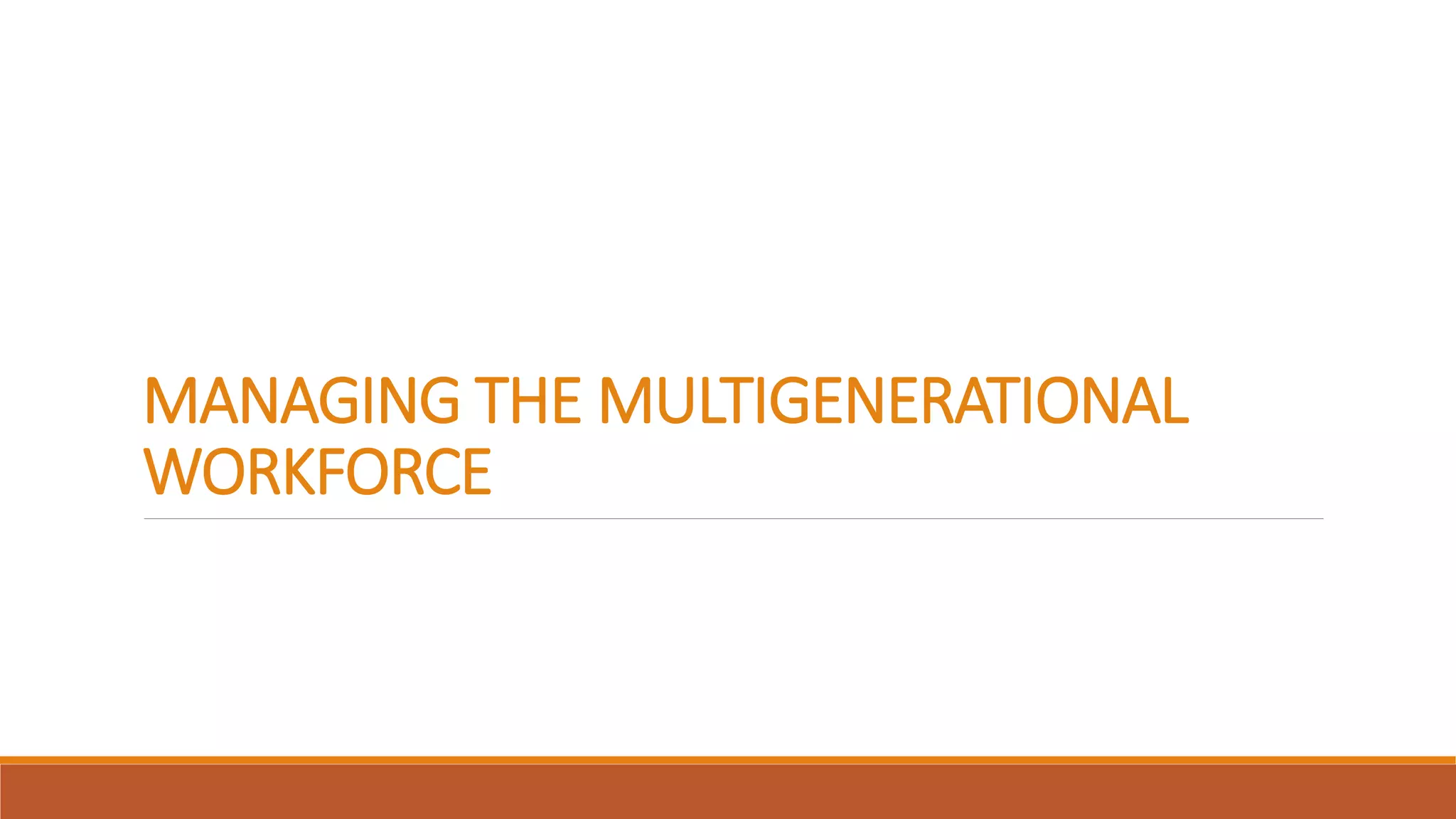 MANAGING THE MULTIGENERATIONAL WORKFORCE